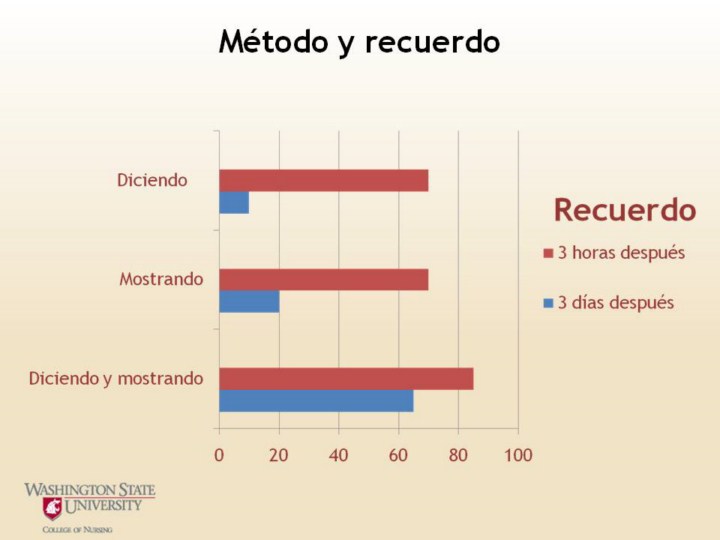 Método y recuerdo

Diciendo

Mostrando

Diciendo y mostrando

0 20 40 60 80 100

Recuerdo

3 horas después

3 días después

WASHINGTON STATE UNIVERSITY

COLLEGE OF NURSING